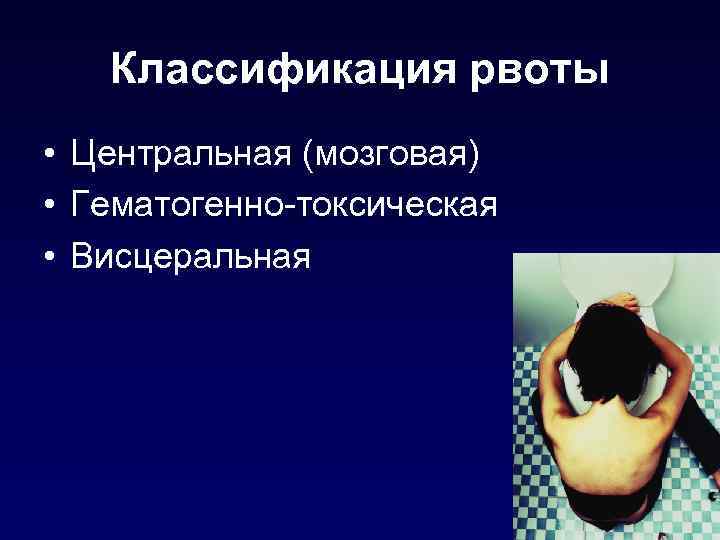 Классификация рвоты

• Центральная (мозговая)
• Гематогенно-токсическая
• Висцеральная